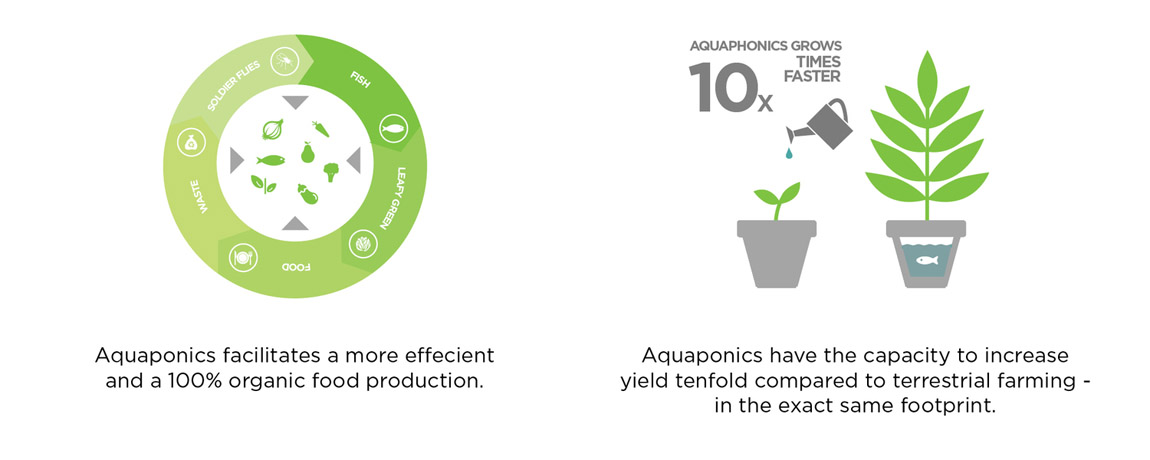 SOLDIER FLIES

FISH

LEAFY GREEN

FOOD

WASTE

Aquaponics facilitates a more effecient and a 100% organic food production.

AQUAPHONICS GROWS 10x TIMES FASTER

Aquaponics have the capacity to increase yield tenfold compared to terrestrial farming - in the exact same footprint.